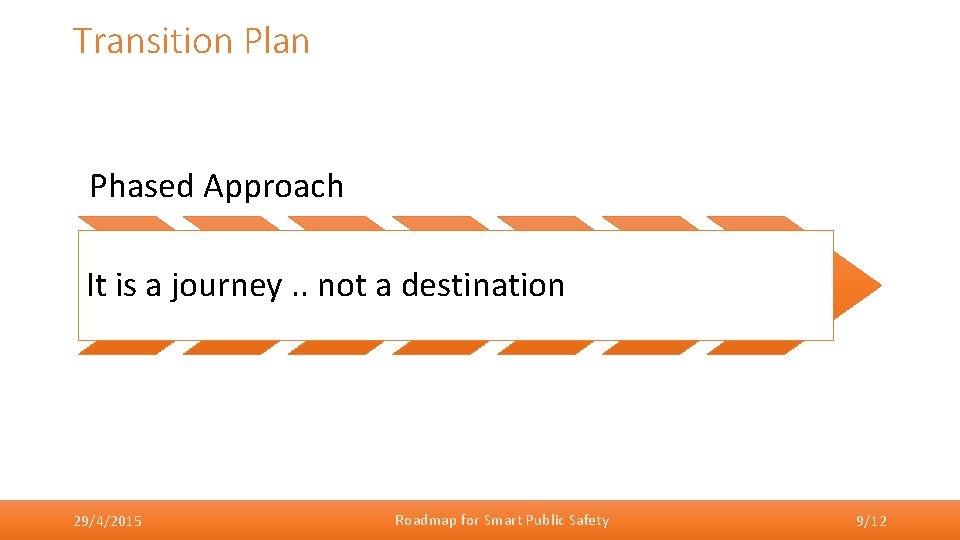 Transition Plan

Phased Approach

It is a journey .. not a destination

29/4/2015

Roadmap for Smart Public Safety

9/12